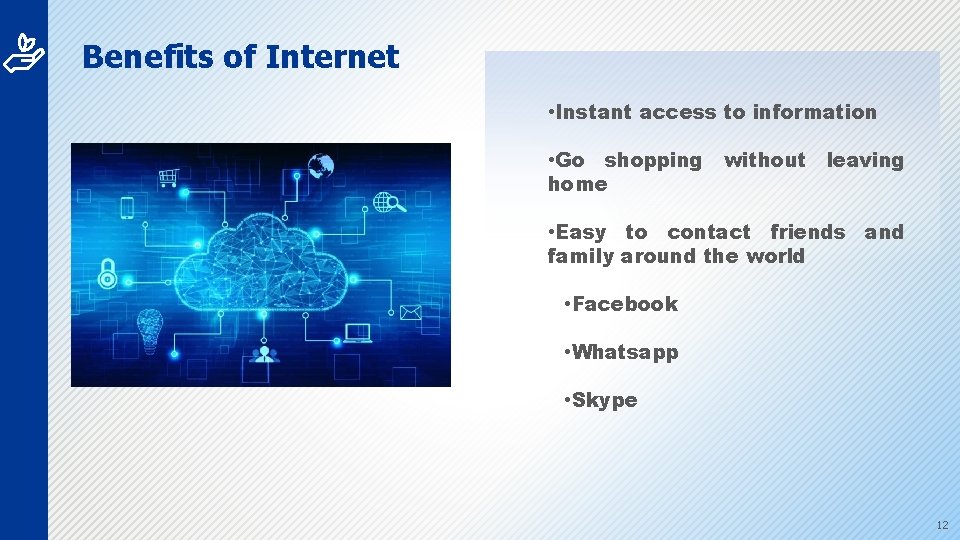 Benefits of Internet

•Instant access to information

•Go shopping without leaving home

•Easy to contact friends and family around the world

•Facebook

•Whatsapp

•Skype

12